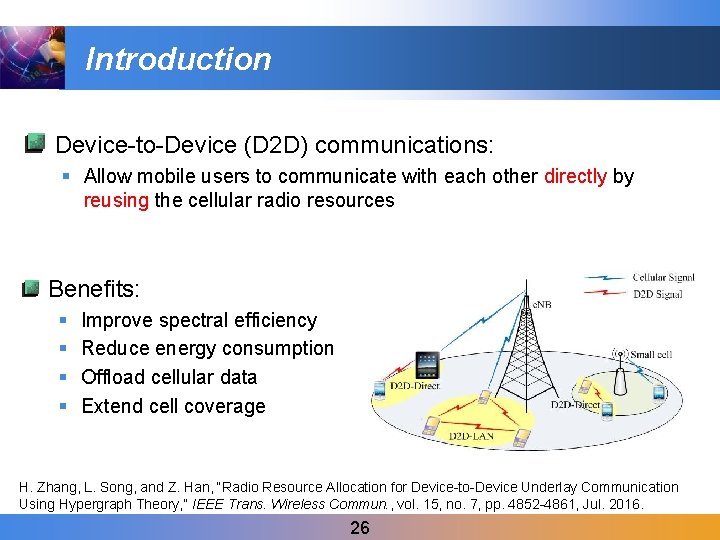 Introduction

Device-to-Device (D2D) communications:

Allow mobile users to communicate with each other directly by reusing the cellular radio resources

Benefits:

Improve spectral efficiency

Reduce energy consumption

Offload cellular data

Extend cell coverage

Cellular Signal

D2D Signal

eNB

Small cell

D2D-Direct

D2D-Direct

D2D-LAN

H. Zhang, L. Song, and Z. Han, "Radio Resource Allocation for Device-to-Device Underlay Communication Using Hypergraph Theory," IEEE Trans. Wireless Commun., vol. 15, no. 7, pp. 4852-4861, Jul. 2016.

26